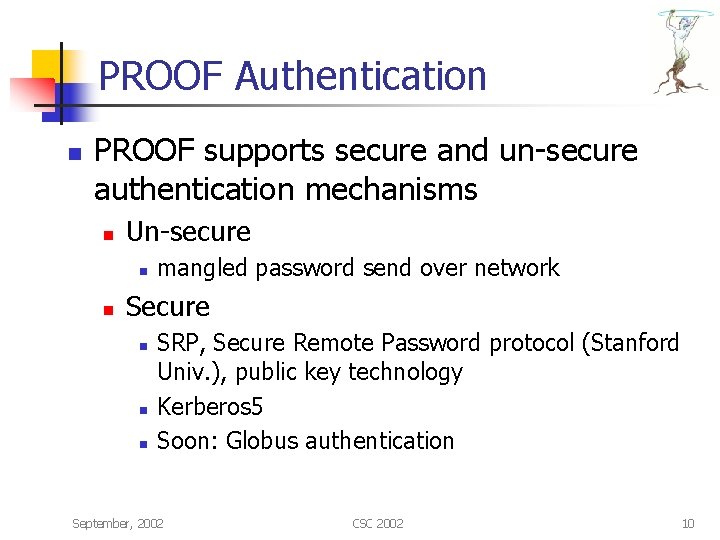 PROOF Authentication

PROOF supports secure and un-secure authentication mechanisms

Un-secure

mangled password send over network

Secure

SRP, Secure Remote Password protocol (Stanford Univ.), public key technology

Kerberos5

Soon: Globus authentication

September, 2002

CSC 2002

10